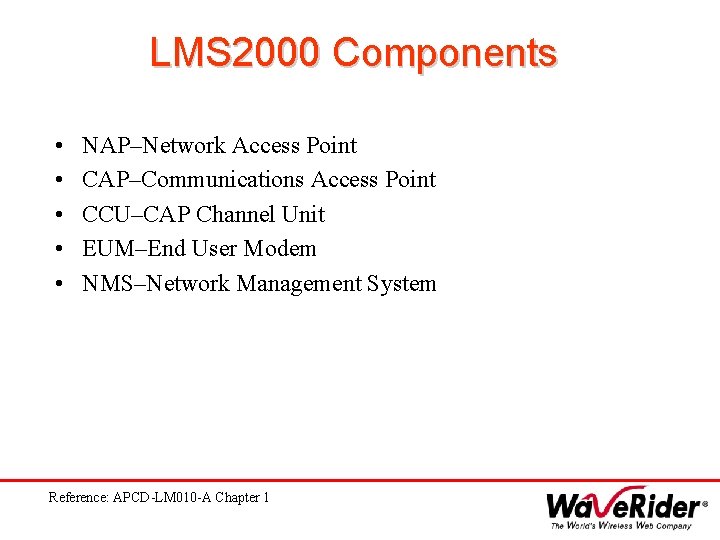 LMS2000 Components

• NAP–Network Access Point
• CAP–Communications Access Point
• CCU–CAP Channel Unit
• EUM–End User Modem
• NMS–Network Management System

Reference: APCD-LM010-A Chapter 1

WaveRider®
The World's Wireless Web Company